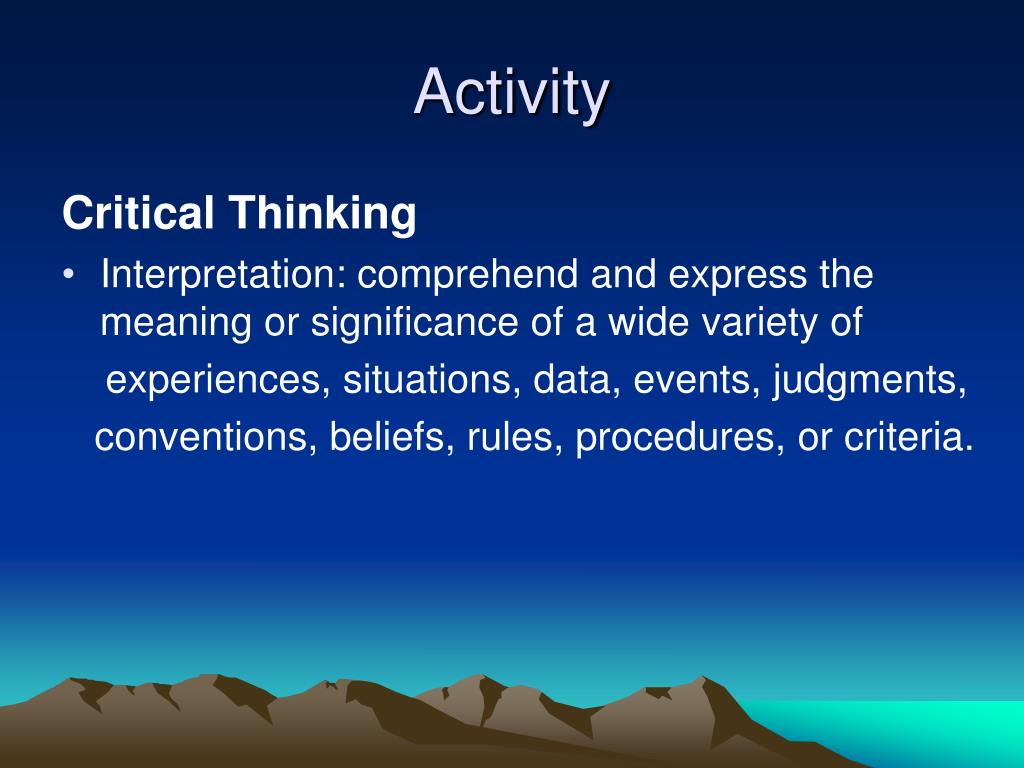 Activity

Critical Thinking

• Interpretation: comprehend and express the meaning or significance of a wide variety of experiences, situations, data, events, judgments, conventions, beliefs, rules, procedures, or criteria.